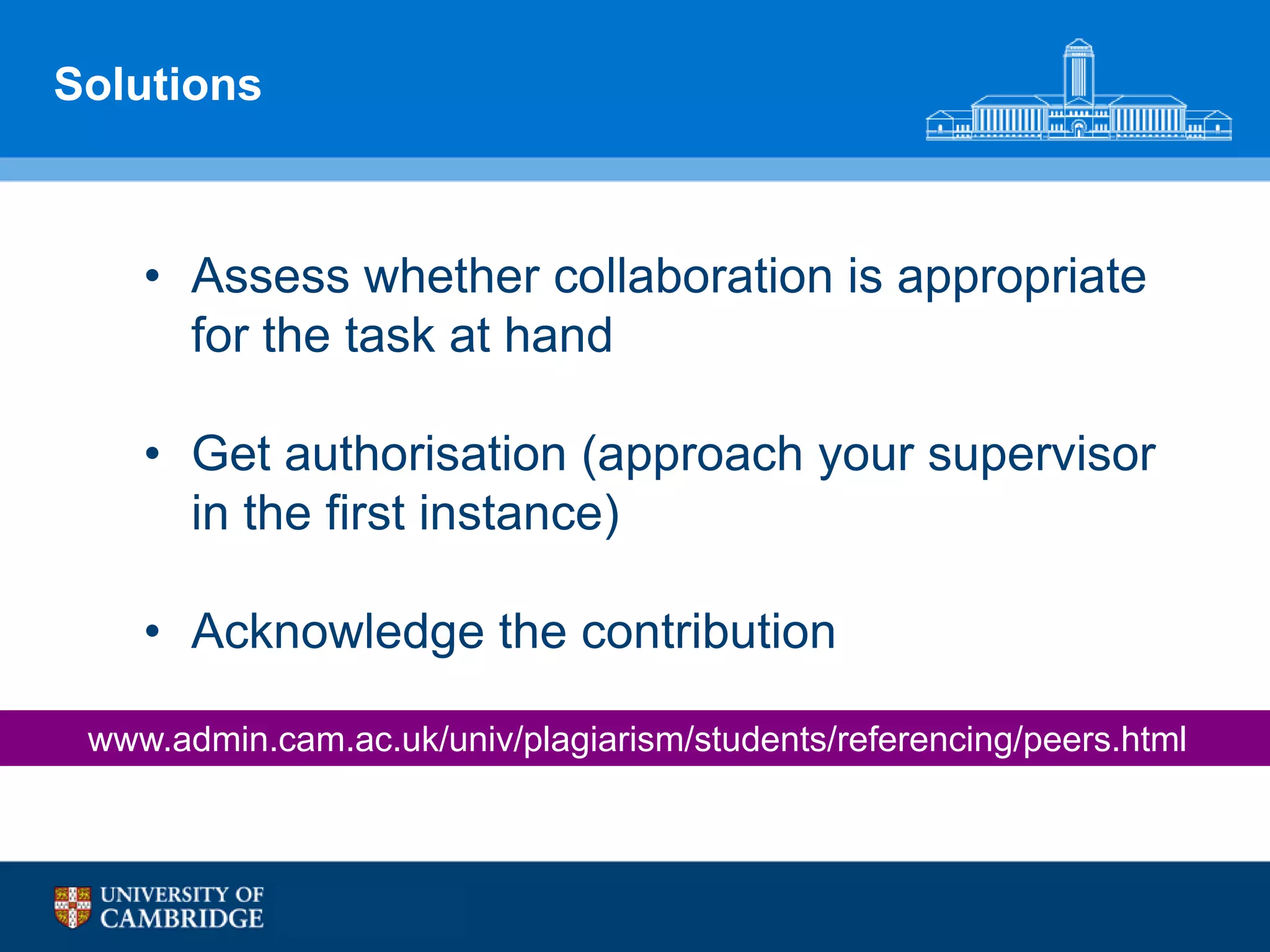 Solutions

• Assess whether collaboration is appropriate for the task at hand

• Get authorisation (approach your supervisor in the first instance)

• Acknowledge the contribution

www.admin.cam.ac.uk/univ/plagiarism/students/referencing/peers.html

UNIVERSITY OF CAMBRIDGE